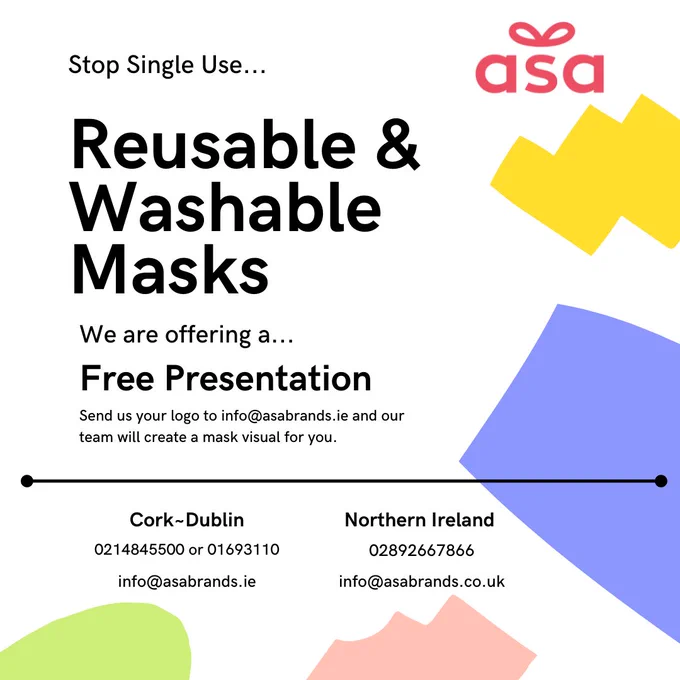 Stop Single Use...

asa

Reusable & Washable Masks

We are offering a...

Free Presentation

Send us your logo to info@asabrands.ie and our team will create a mask visual for you.

Cork~Dublin
0214845500 or 01693110
info@asabrands.ie

Northern Ireland
02892667866
info@asabrands.co.uk